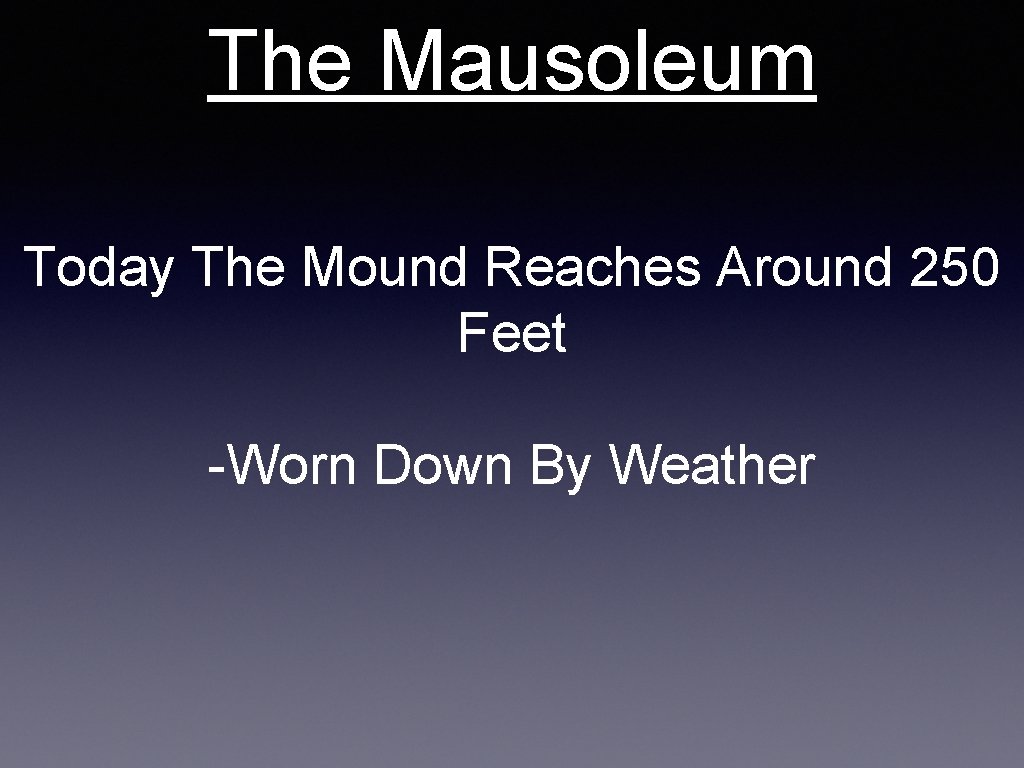 The Mausoleum

Today The Mound Reaches Around 250 Feet

-Worn Down By Weather